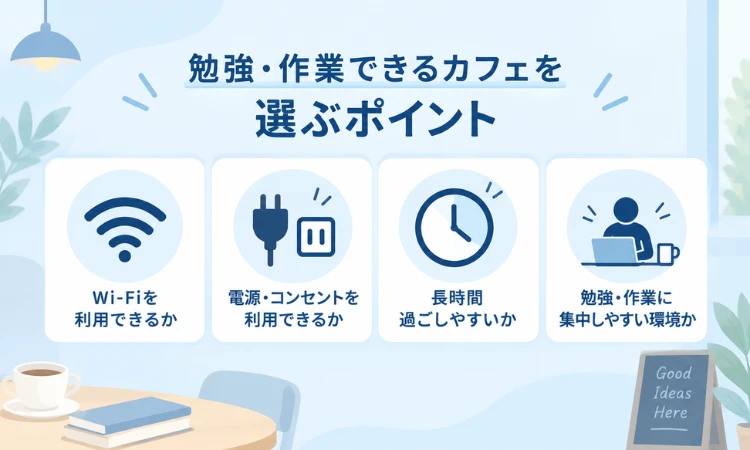 勉強・作業できるカフェを
選ぶポイント

Wi-Fiを
利用できるか

電源・コンセントを
利用できるか

長時間
過ごしやすいか

勉強・作業に
集中しやすい環境か

Good
Ideas
Here